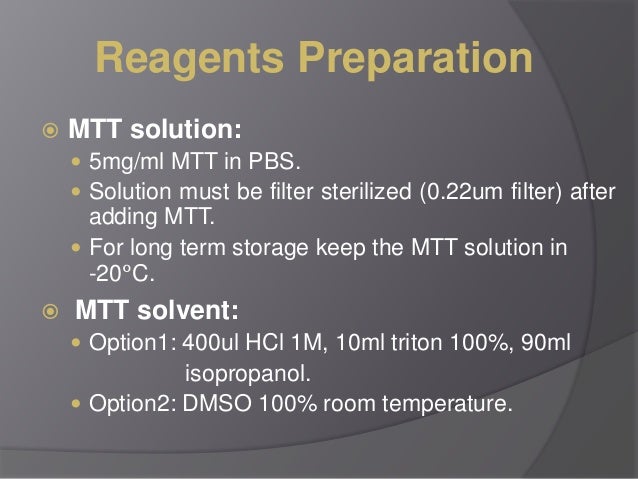 Reagents Preparation

MTT solution:

5mg/ml MTT in PBS.

Solution must be filter sterilized (0.22um filter) after adding MTT.

For long term storage keep the MTT solution in -20°C.

MTT solvent:

Option1: 400ul HCl 1M, 10ml triton 100%, 90ml isopropanol.

Option2: DMSO 100% room temperature.